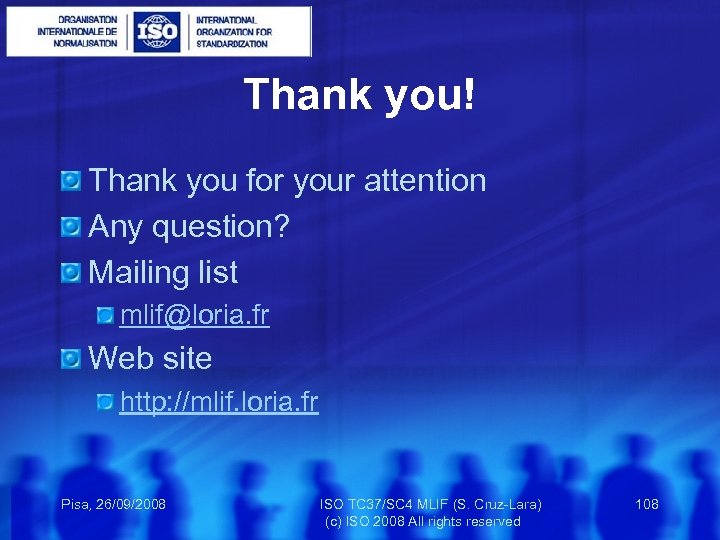 ORGANISATION INTERNATIONALE DE NORMALISATION

ISO

INTERNATIONAL ORGANIZATION FOR STANDARDIZATION

Thank you!

Thank you for your attention

Any question?

Mailing list

mlif@loria.fr

Web site

http://mlif.loria.fr

Pisa, 26/09/2008

ISO TC37/SC4 MLIF (S. Cruz-Lara)
(c) ISO 2008 All rights reserved

108